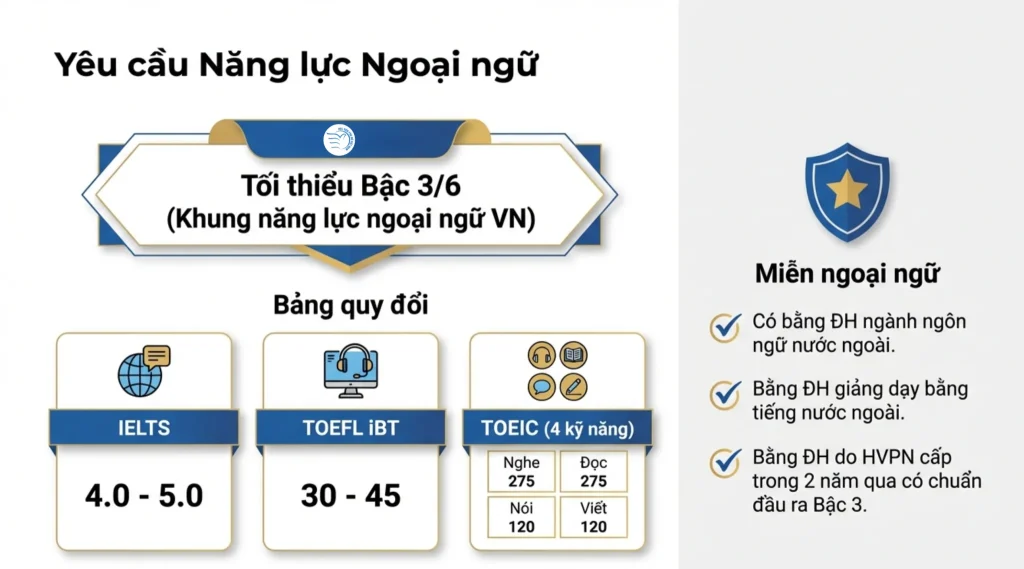 Yêu cầu Năng lực Ngoại ngữ

Tối thiểu Bậc 3/6
(Khung năng lực ngoại ngữ VN)

Bảng quy đổi

IELTS
4.0 - 5.0

TOEFL iBT
30 - 45

TOEIC (4 kỹ năng)

| Nghe 275 | Đọc 275 |
|---|---|
| Nói 120 | Viết 120 |

Miễn ngoại ngữ

Có bằng ĐH ngành ngôn ngữ nước ngoài.

Bằng ĐH giảng dạy bằng tiếng nước ngoài.

Bằng ĐH do HVPN cấp trong 2 năm qua có chuẩn đầu ra Bậc 3.